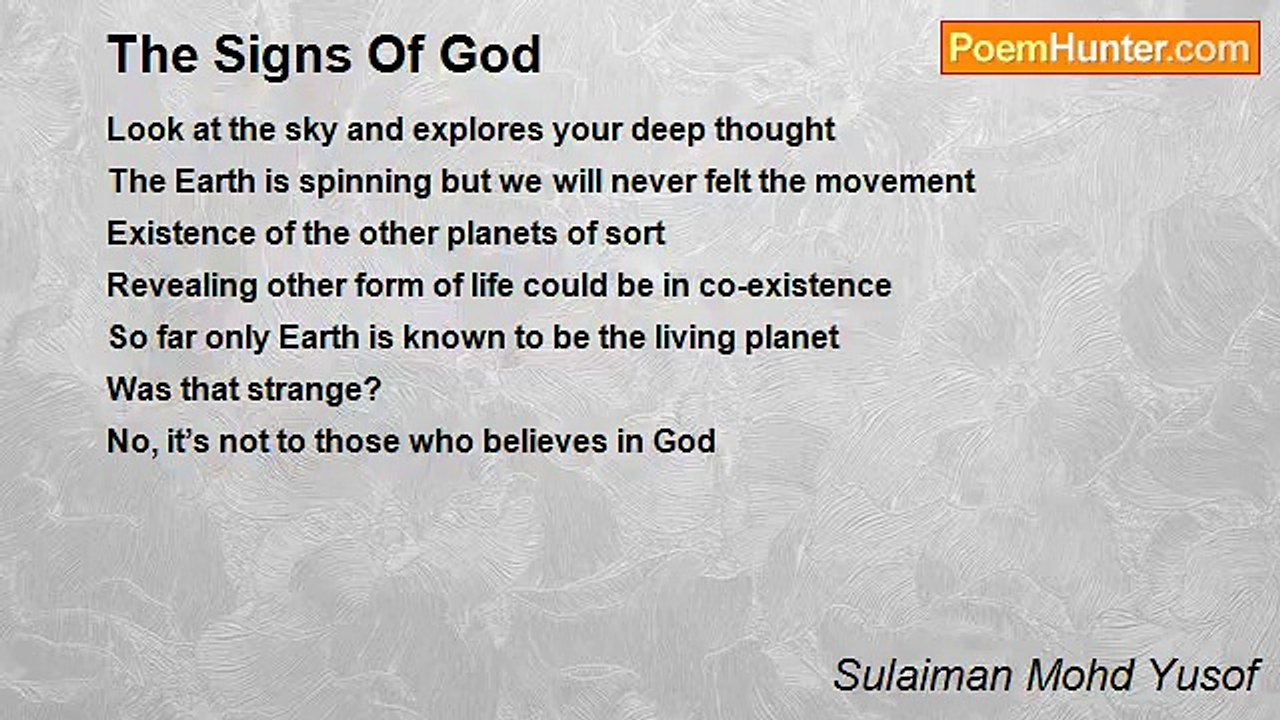 The Signs Of God

PoemHunter.com

Look at the sky and explores your deep thought
The Earth is spinning but we will never felt the movement
Existence of the other planets of sort
Revealing other form of life could be in co-existence
So far only Earth is known to be the living planet
Was that strange?
No, it’s not to those who believes in God

Sulaiman Mohd Yusof